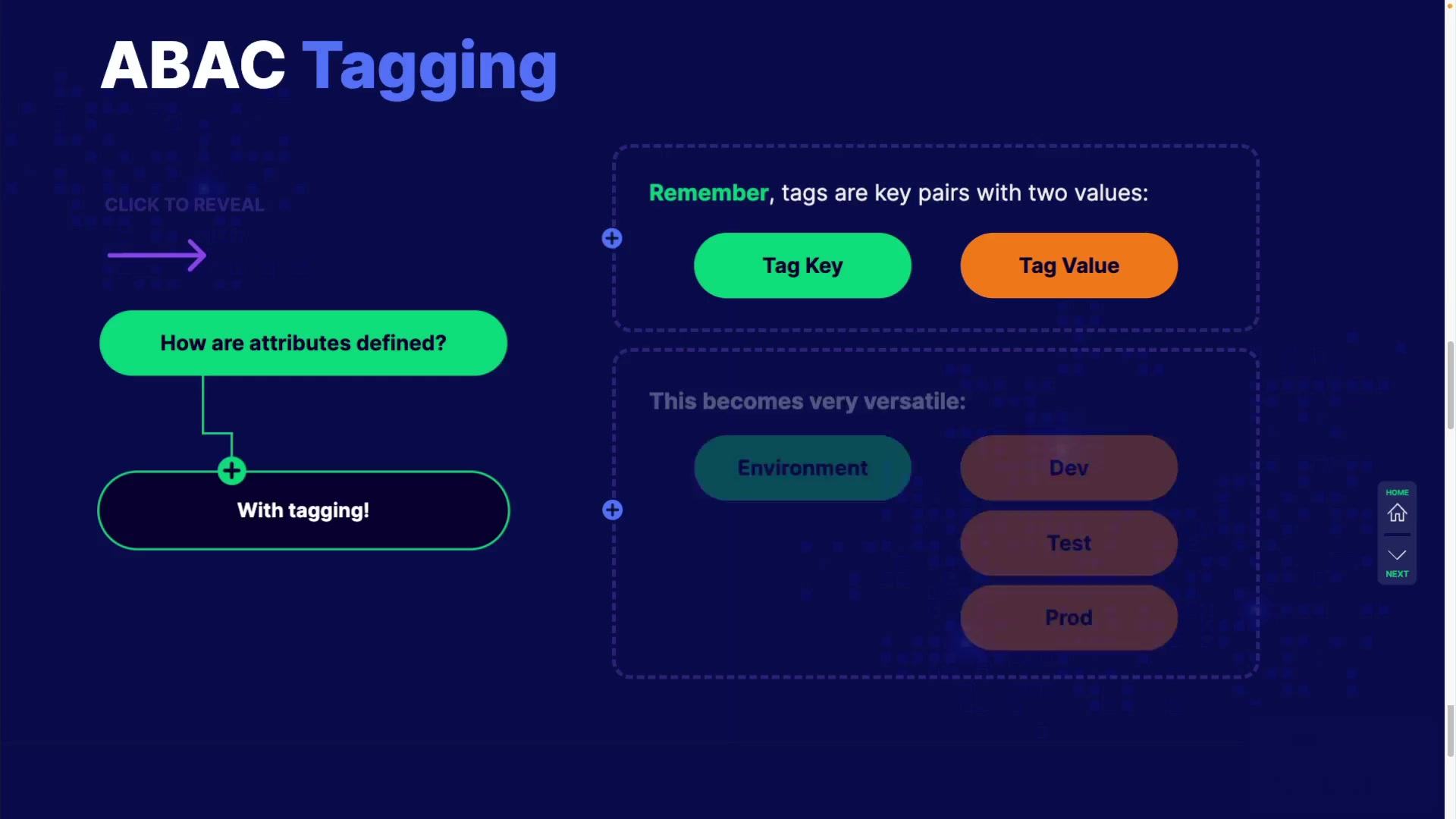 ABAC Tagging

CLICK TO REVEAL

How are attributes defined?

With tagging!

Remember, tags are key pairs with two values:

Tag Key

Tag Value

This becomes very versatile:

Environment

Dev

Test

Prod

HOME

NEXT